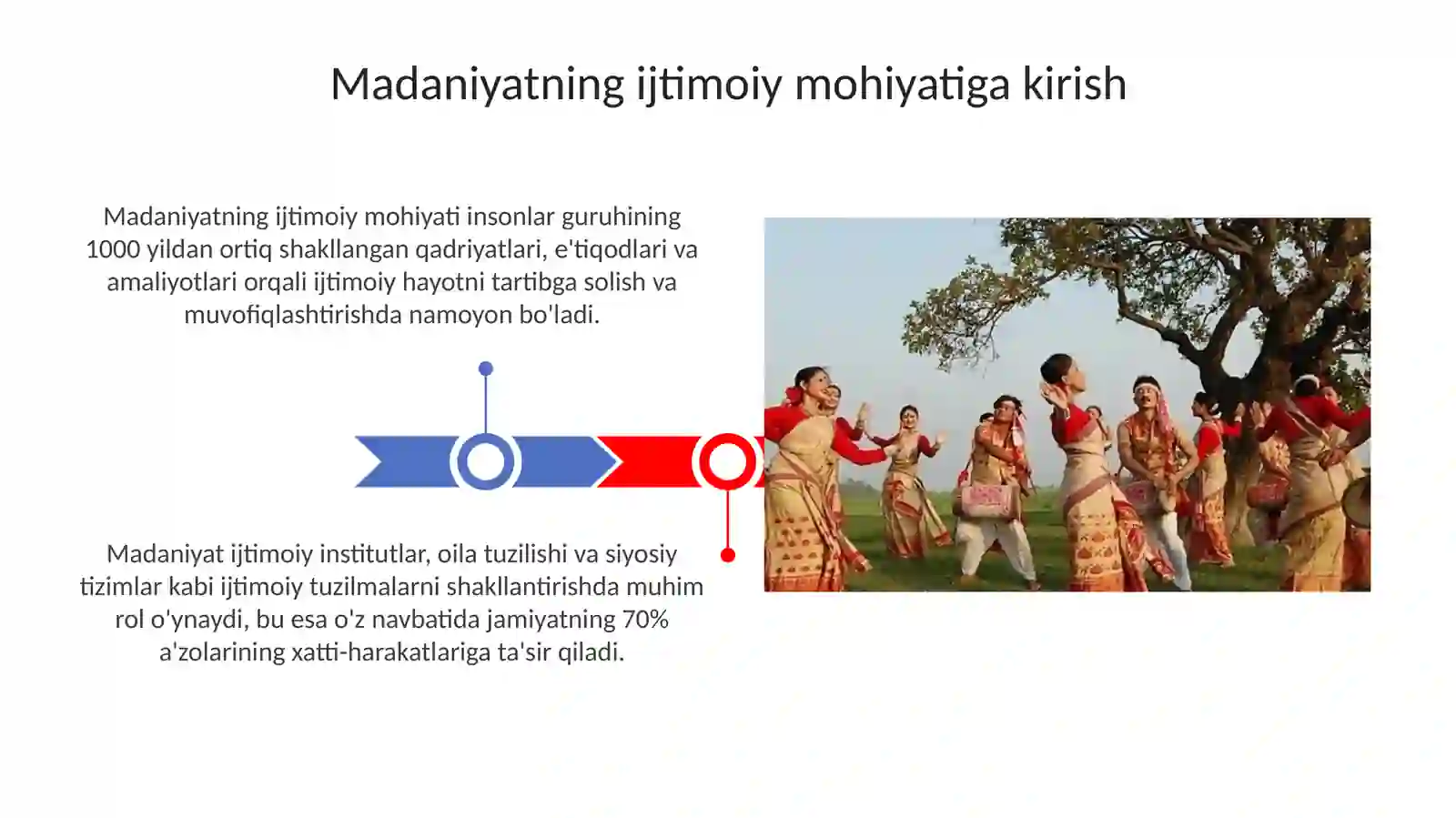 Madaniyatning ijtimoiy mohiyatiga kirish

Madaniyatning ijtimoiy mohiyati insonlar guruhining 1000 yildan ortiq shakllangan qadriyatlari, e'tiqodlari va amaliyotlari orqali ijtimoiy hayotni tartibga solish va muvofiqlashtirishda namoyon bo'ladi.

Madaniyat ijtimoiy institutlar, oila tuzilishi va siyosiy tizimlar kabi ijtimoiy tuzilmalarni shakllantirishda muhim rol o'ynaydi, bu esa o'z navbatida jamiyatning 70% a'zolarining xatti-harakatlariga ta'sir qiladi.